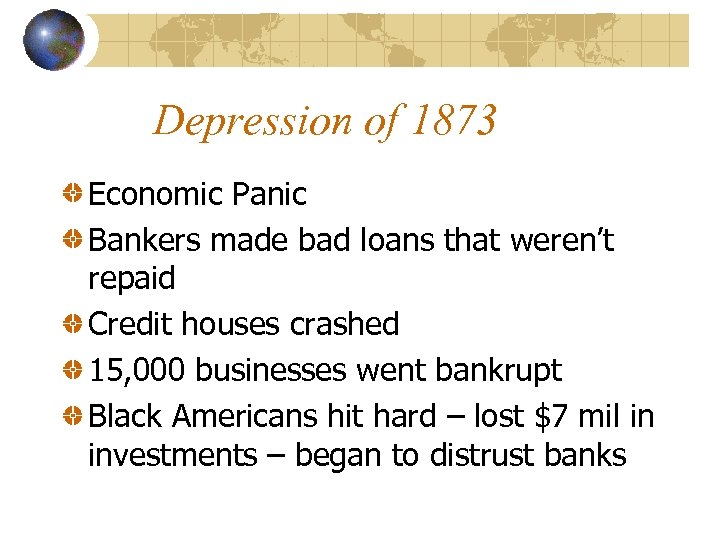 Depression of 1873

Economic Panic

Bankers made bad loans that weren’t repaid

Credit houses crashed

15,000 businesses went bankrupt

Black Americans hit hard – lost \$7 mil in investments – began to distrust banks